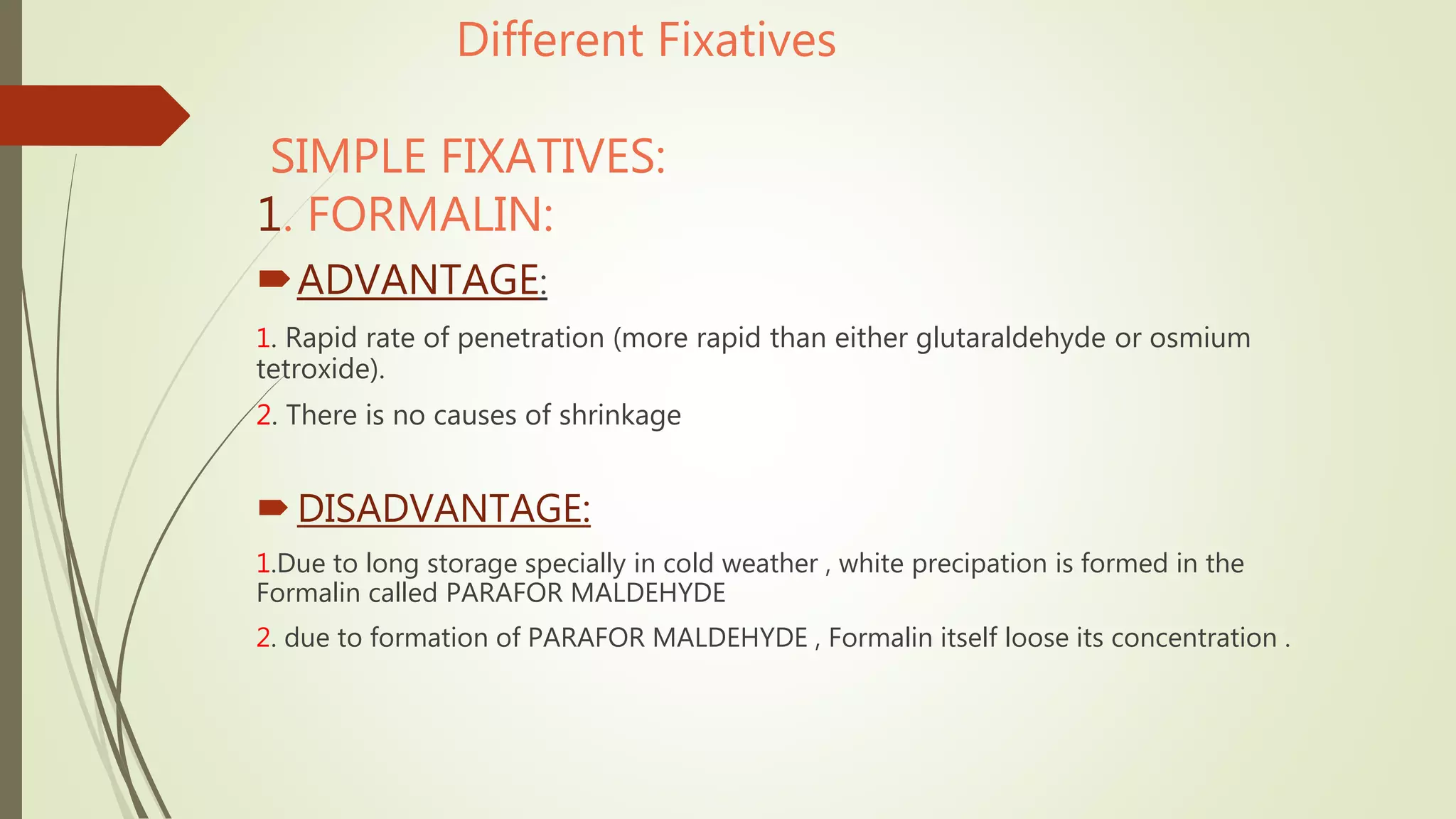 Different Fixatives

SIMPLE FIXATIVES:
1. FORMALIN:

ADVANTAGE:

1. Rapid rate of penetration (more rapid than either glutaraldehyde or osmium tetroxide).

2. There is no causes of shrinkage

DISADVANTAGE:

1.Due to long storage specially in cold weather , white precipation is formed in the Formalin called PARAFOR MALDEHYDE

2. due to formation of PARAFOR MALDEHYDE , Formalin itself loose its concentration .